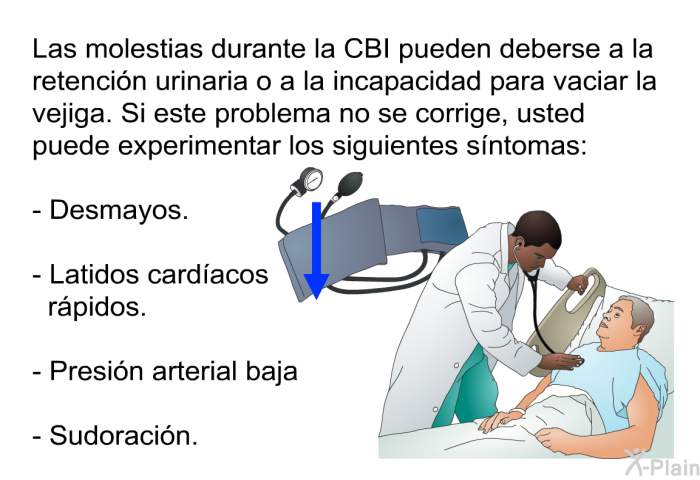 Las molestias durante la CBI pueden deberse a la retención urinaria o a la incapacidad para vaciar la vejiga. Si este problema no se corrige, usted puede experimentar los siguientes síntomas:

- Desmayos.

- Latidos cardíacos rápidos.

- Presión arterial baja

- Sudoración.

X-Plain